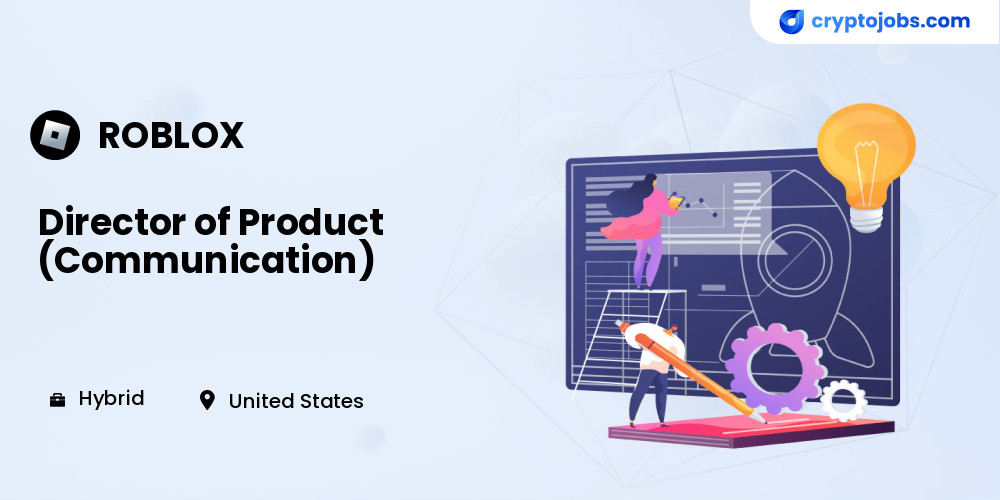 cryptojobs.com

ROBLOX

Director of Product (Communication)

Hybrid

United States